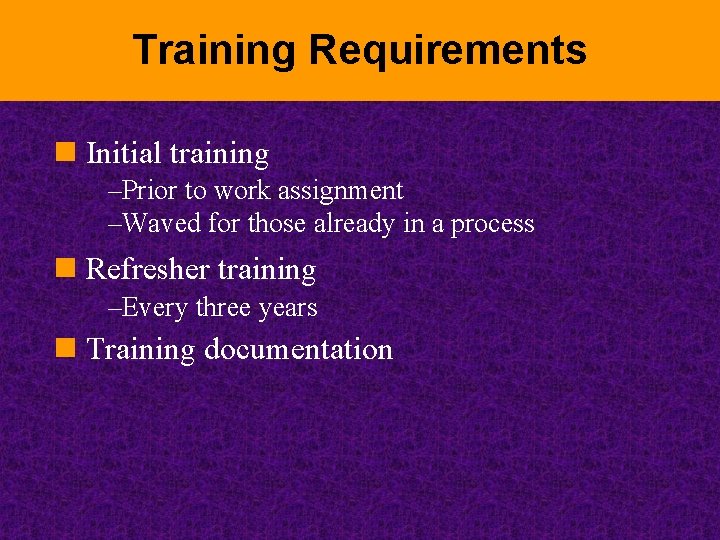 Training Requirements

Initial training
–Prior to work assignment
–Waved for those already in a process

Refresher training
–Every three years

Training documentation